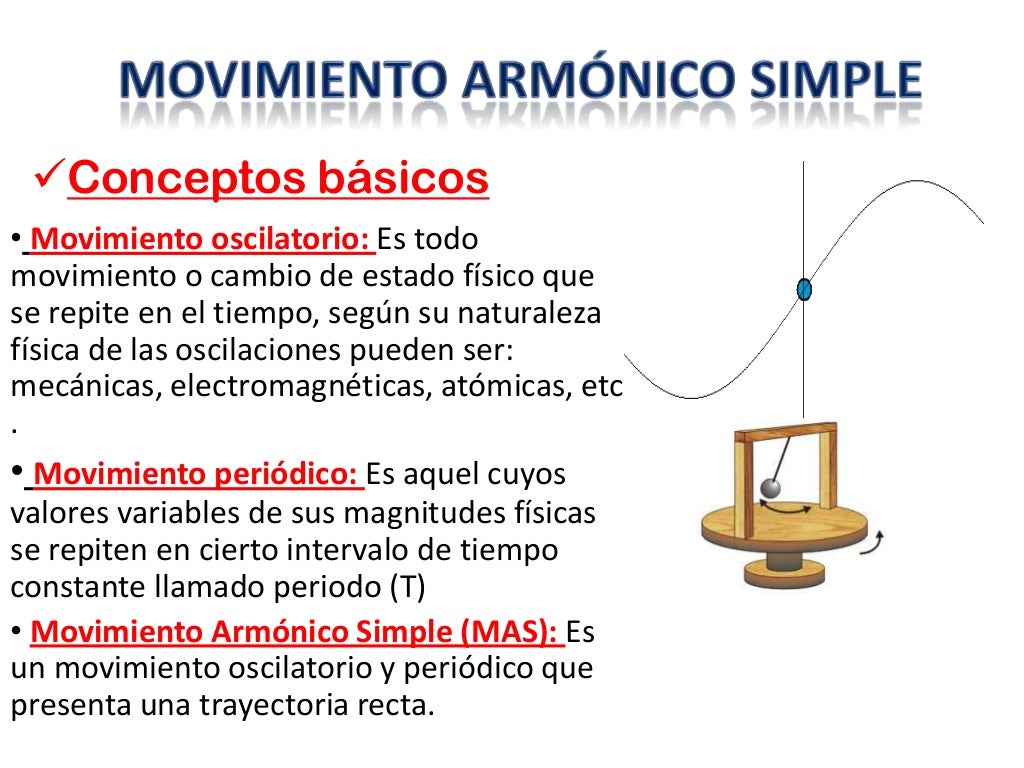 MOVIMIENTO ARMÓNICO SIMPLE

✓Conceptos básicos

• Movimiento oscilatorio: Es todo movimiento o cambio de estado físico que se repite en el tiempo, según su naturaleza física de las oscilaciones pueden ser: mecánicas, electromagnéticas, atómicas, etc .

• Movimiento periódico: Es aquel cuyos valores variables de sus magnitudes físicas se repiten en cierto intervalo de tiempo constante llamado periodo (T)

• Movimiento Armónico Simple (MAS): Es un movimiento oscilatorio y periódico que presenta una trayectoria recta.